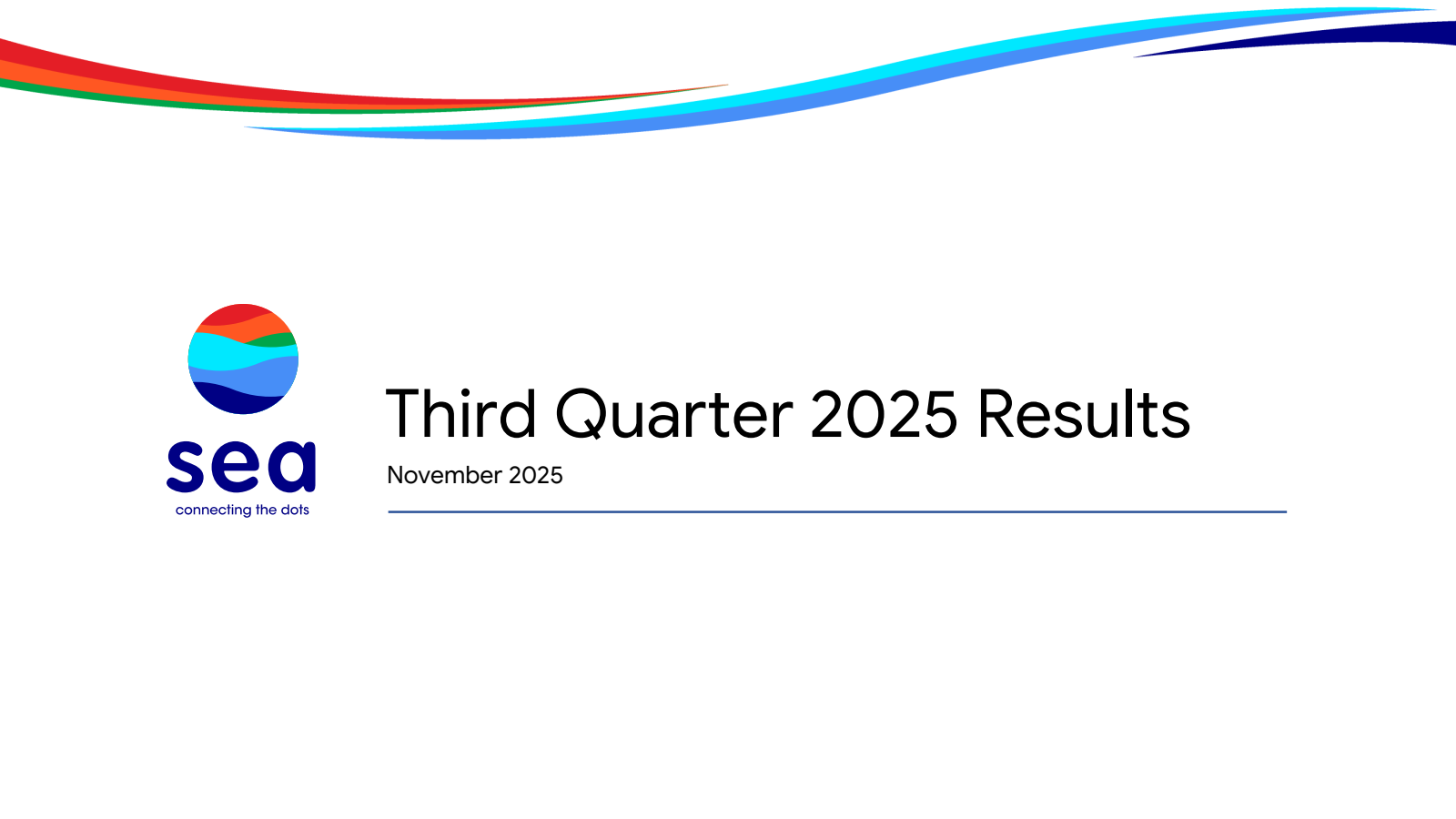 sea
connecting the dots

Third Quarter 2025 Results

November 2025